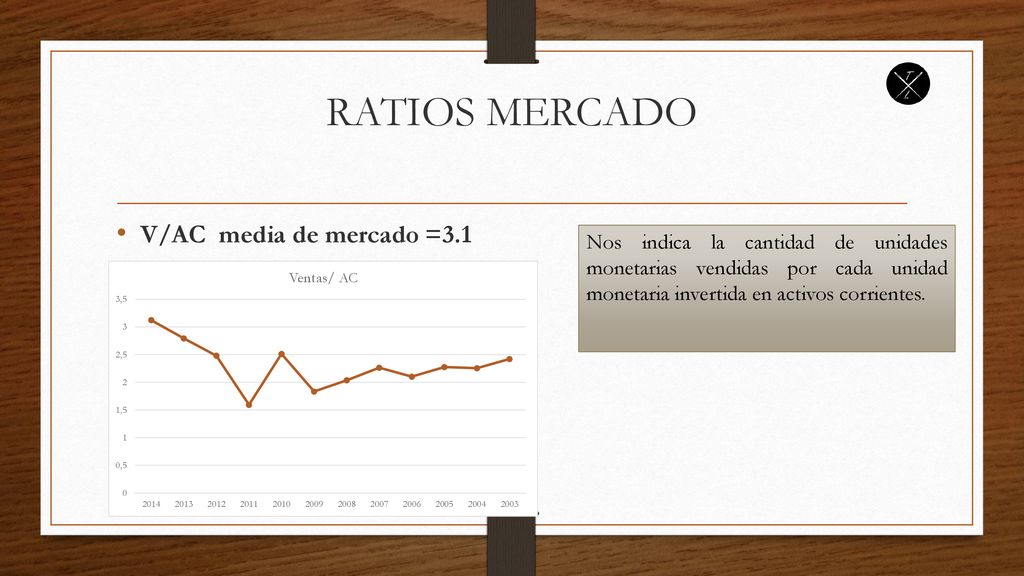 RATIOS MERCADO

• V/AC media de mercado =3.1

Ventas/ AC

3,5
3
2,5
2
1,5
1
0,5
0

2014 2013 2012 2011 2010 2009 2008 2007 2006 2005 2004 2003

Nos indica la cantidad de unidades monetarias vendidas por cada unidad monetaria invertida en activos corrientes.